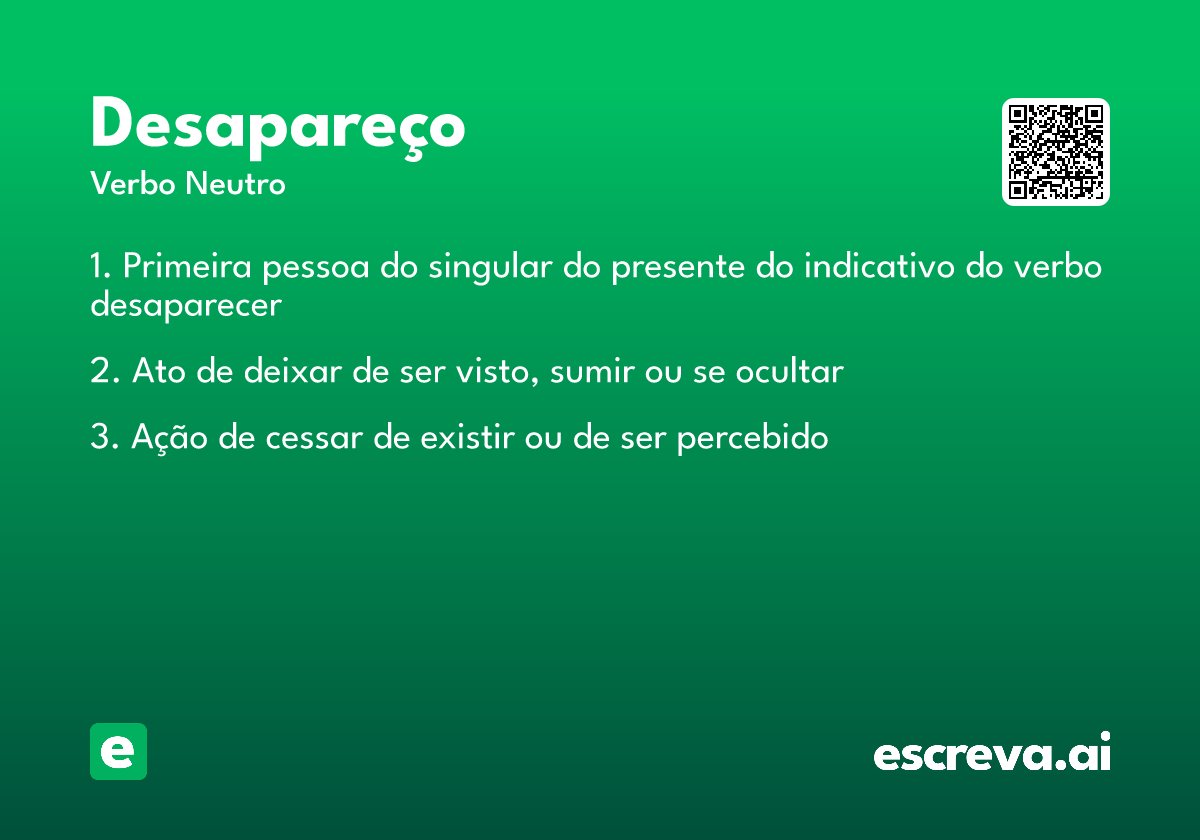 Desapareço

Verbo Neutro

1. Primeira pessoa do singular do presente do indicativo do verbo desaparecer

2. Ato de deixar de ser visto, sumir ou se ocultar

3. Ação de cessar de existir ou de ser percebido

e

escreva.ai